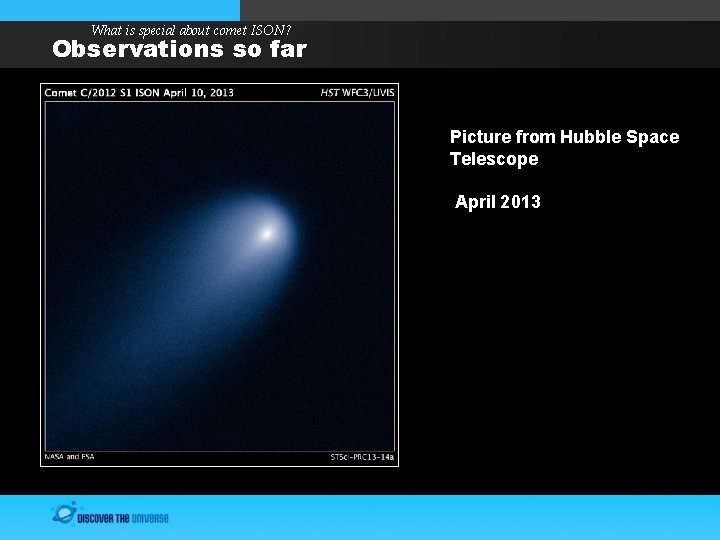 What is special about comet ISON?
Observations so far

Comet C/2012 S1 ISON April 10, 2013

HST WFC3/UVIS

NASA and ESA

STScI-PRC13-14a

Picture from Hubble Space Telescope

April 2013

DISCOVER THE UNIVERSE